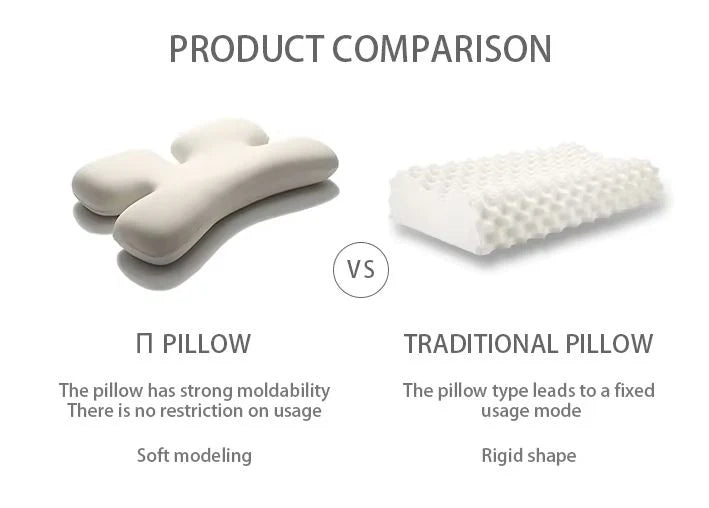 PRODUCT COMPARISON

VS

Π PILLOW

The pillow has strong moldability
There is no restriction on usage

Soft modeling

TRADITIONAL PILLOW

The pillow type leads to a fixed usage mode

Rigid shape